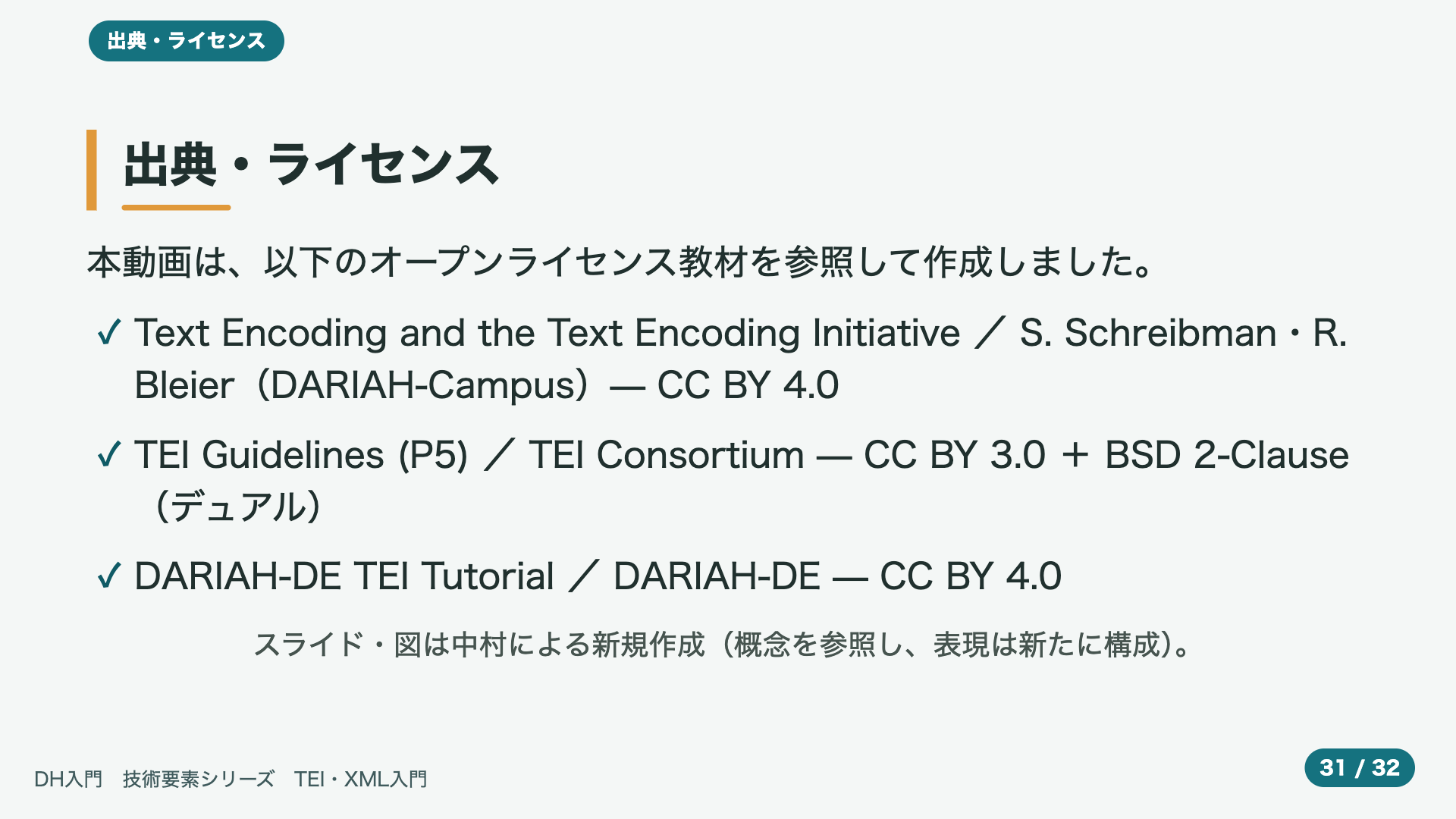 出典・ライセンス

出典・ライセンス

本動画は、以下のオープンライセンス教材を参照して作成しました。

✓ Text Encoding and the Text Encoding Initiative ／ S. Schreibman・R. Bleier（DARIAH-Campus）— CC BY 4.0

✓ TEI Guidelines (P5) ／ TEI Consortium — CC BY 3.0 + BSD 2-Clause（デュアル）

✓ DARIAH-DE TEI Tutorial ／ DARIAH-DE — CC BY 4.0

スライド・図は中村による新規作成（概念を参照し、表現は新たに構成）。

DH入門　技術要素シリーズ　TEI・XML入門

31 / 32